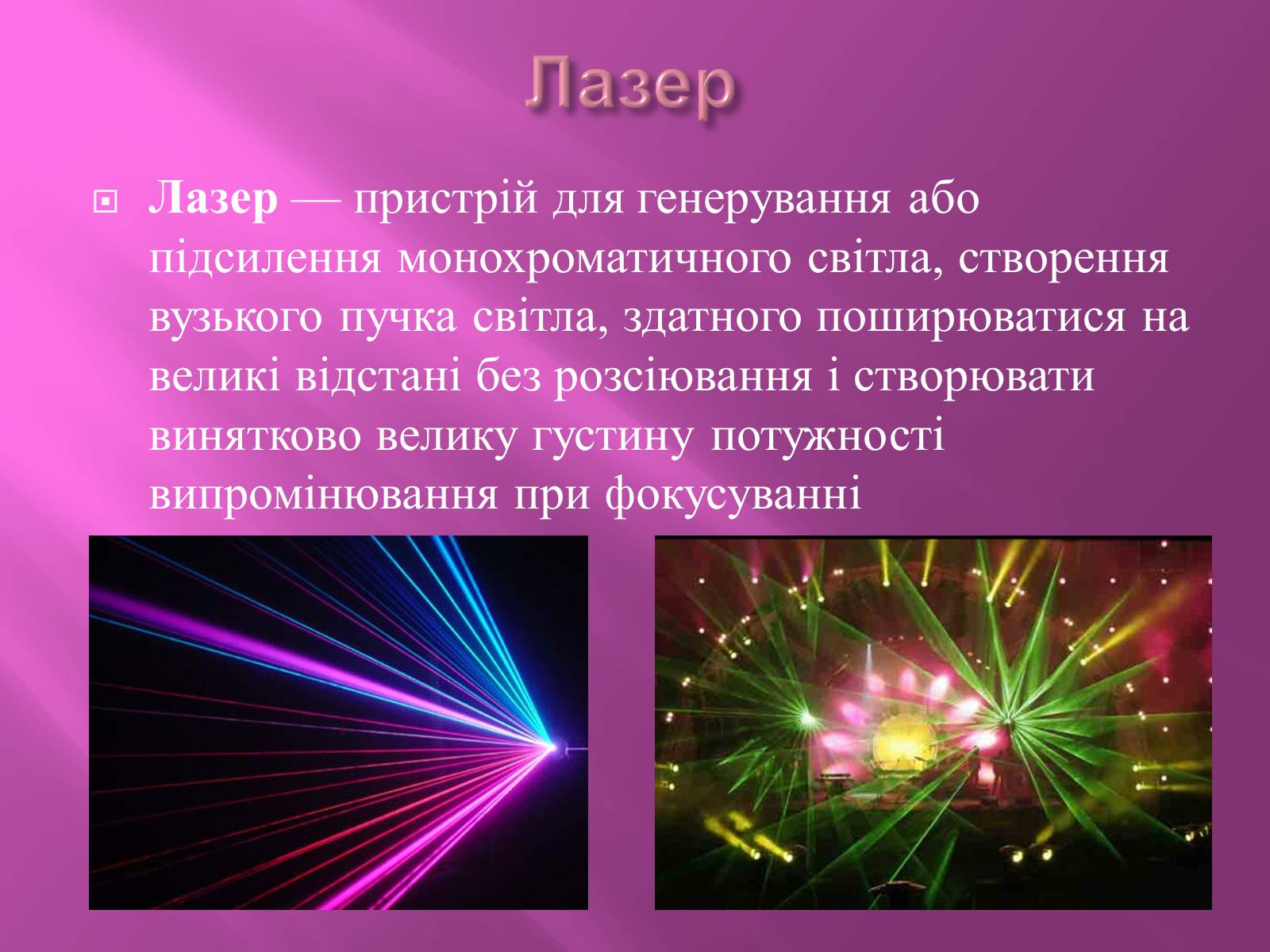 Лазер

Лазер — пристрій для генерування або підсилення монохроматичного світла, створення вузького пучка світла, здатного поширюватися на великі відстані без розсіювання і створювати винятково велику густину потужності випромінювання при фокусуванні